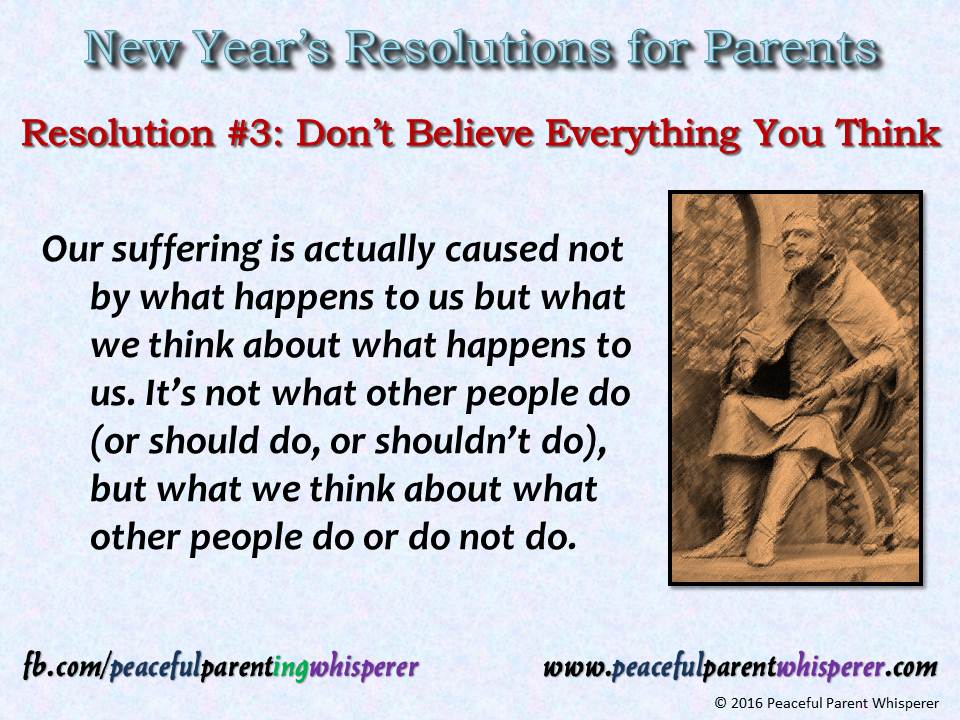 New Year's Resolutions for Parents

Resolution #3: Don't Believe Everything You Think

Our suffering is actually caused not by what happens to us but what we think about what happens to us. It's not what other people do (or should do, or shouldn't do), but what we think about what other people do or do not do.

fb.com/peacefulparentingwhisperer

www.peacefulparentwhisperer.com

© 2016 Peaceful Parent Whisperer